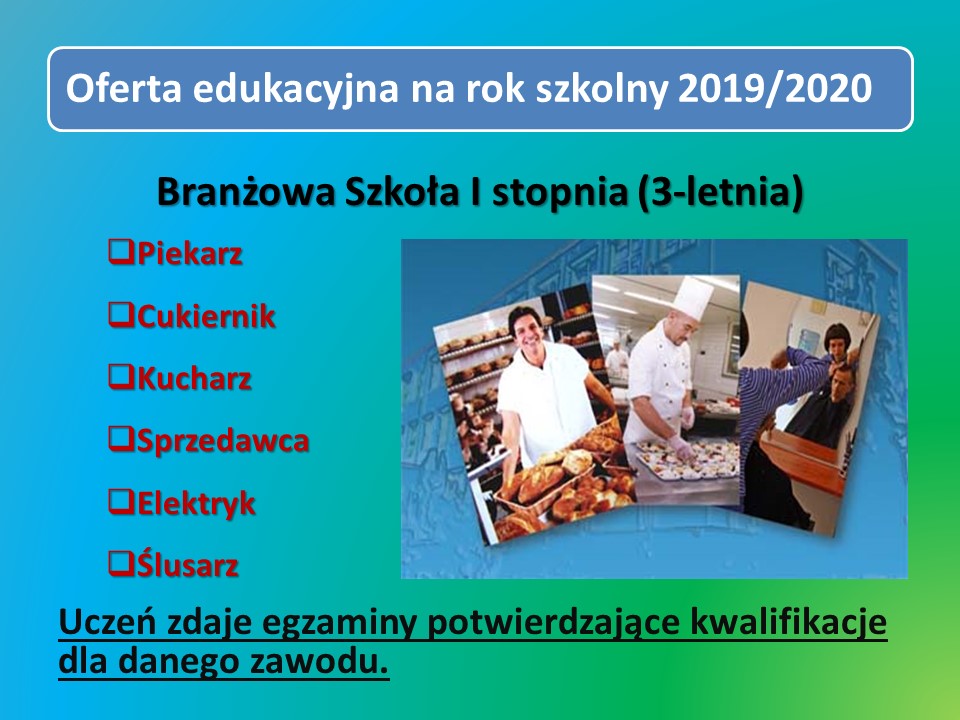 Oferta edukacyjna na rok szkolny 2019/2020

Branżowa Szkoła I stopnia (3-letnia)

❑Piekarz
❑Cukiernik
❑Kucharz
❑Sprzedawca
❑Elektryk
❑Ślusarz

Uczeń zdaje egzaminy potwierdzające kwalifikacje dla danego zawodu.